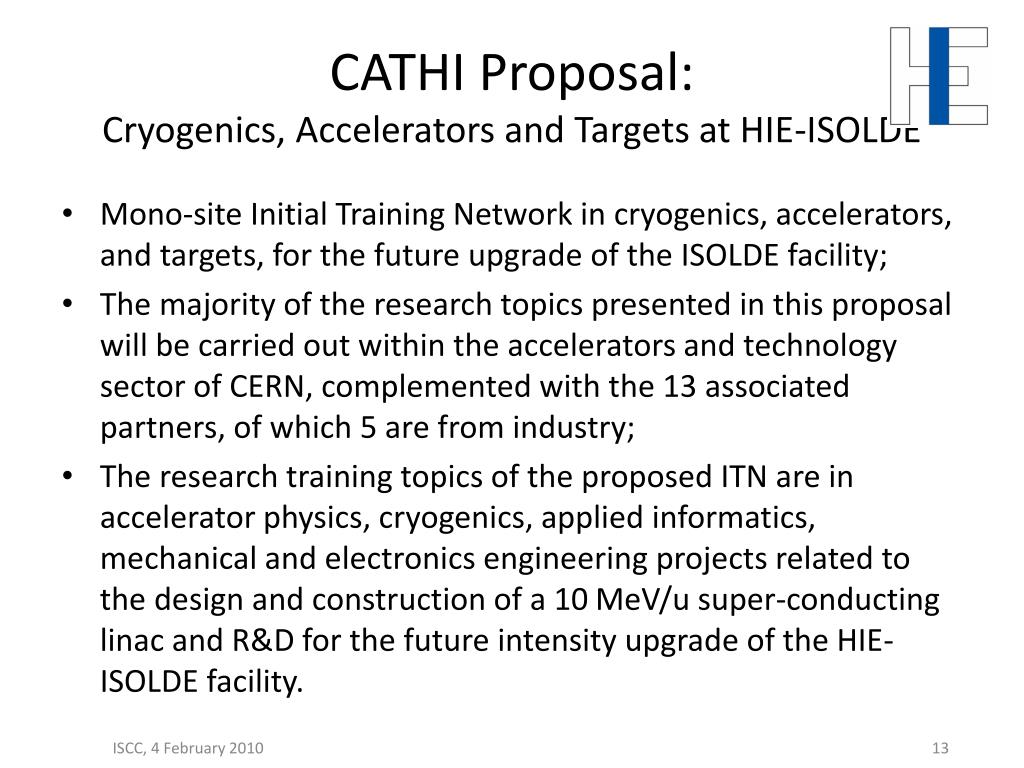 CATHI Proposal:
Cryogenics, Accelerators and Targets at HIE-ISOLDE

HIE

• Mono-site Initial Training Network in cryogenics, accelerators, and targets, for the future upgrade of the ISOLDE facility;
• The majority of the research topics presented in this proposal will be carried out within the accelerators and technology sector of CERN, complemented with the 13 associated partners, of which 5 are from industry;
• The research training topics of the proposed ITN are in accelerator physics, cryogenics, applied informatics, mechanical and electronics engineering projects related to the design and construction of a 10 MeV/u super-conducting linac and R&D for the future intensity upgrade of the HIE-ISOLDE facility.

ISCC, 4 February 2010

13